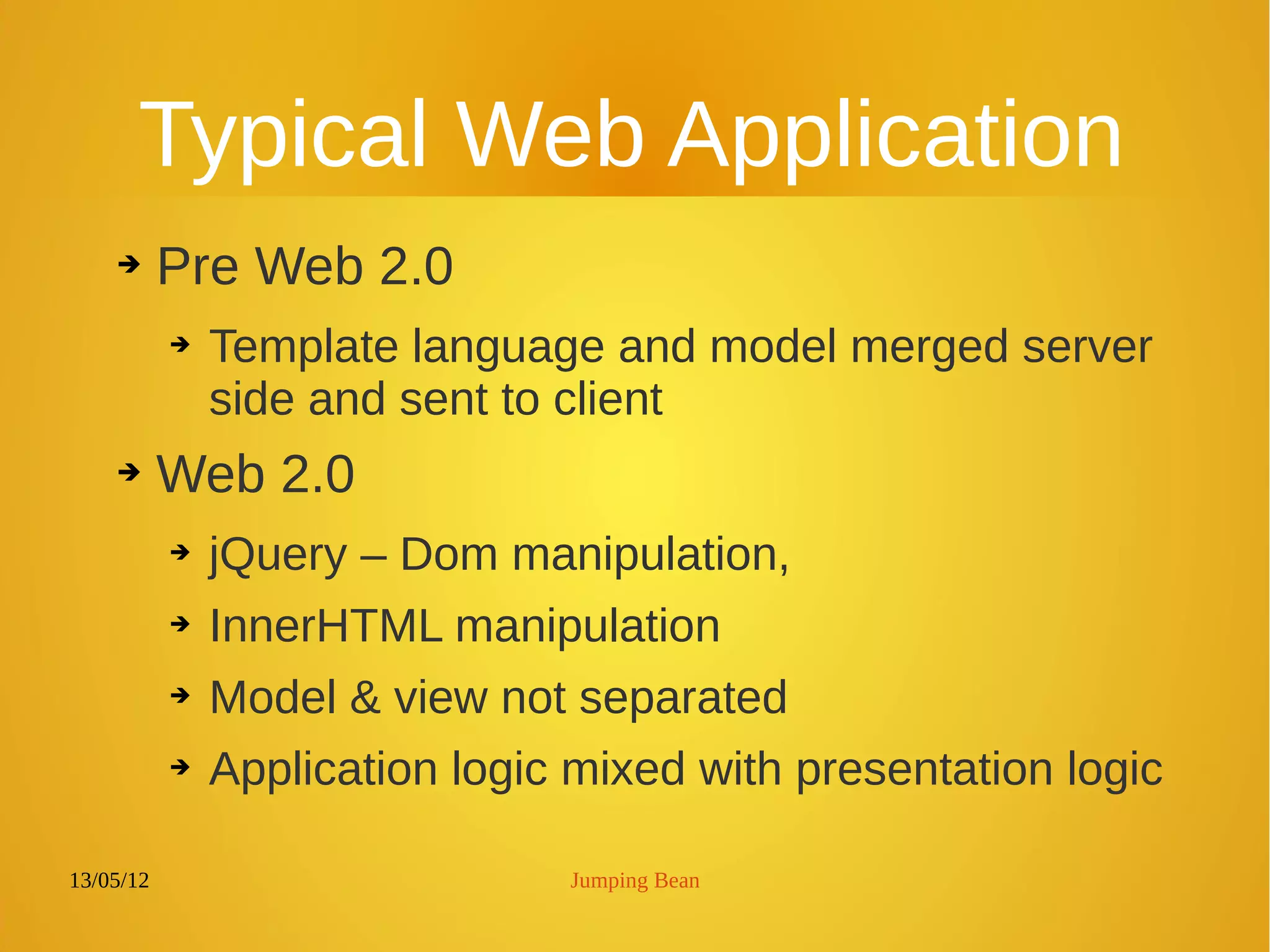 Typical Web Application

➔ Pre Web 2.0

➔ Template language and model merged server side and sent to client

➔ Web 2.0

➔ jQuery – Dom manipulation,

➔ InnerHTML manipulation

➔ Model & view not separated

➔ Application logic mixed with presentation logic

13/05/12

Jumping Bean